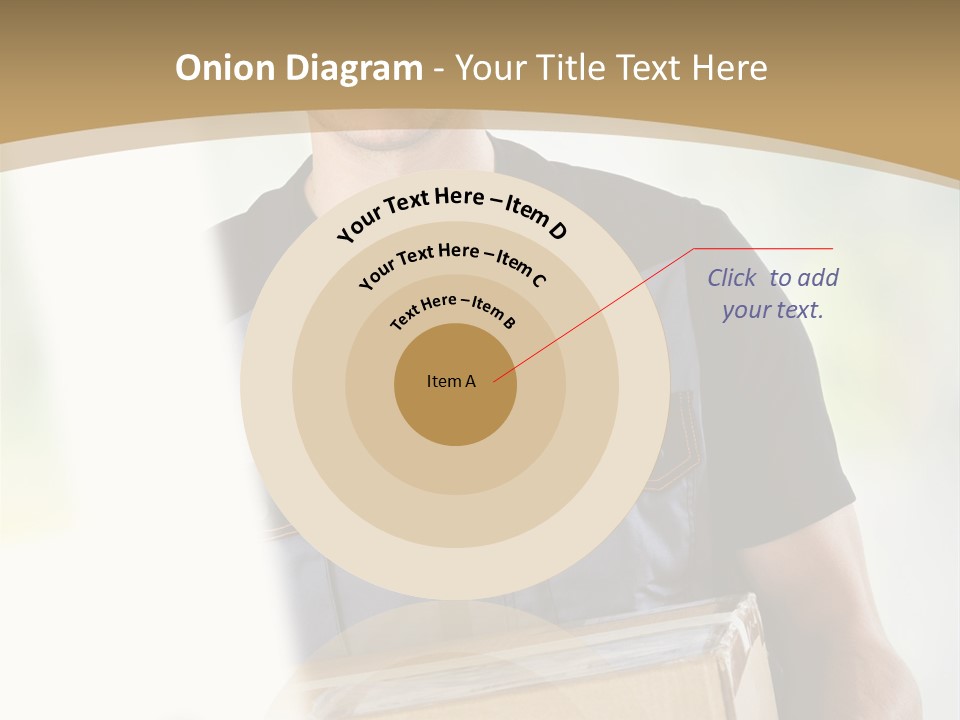 Onion Diagram - Your Title Text Here

Your Text Here – Item D

Your Text Here – Item C

Text Here – Item B

Item A

Click to add your text.